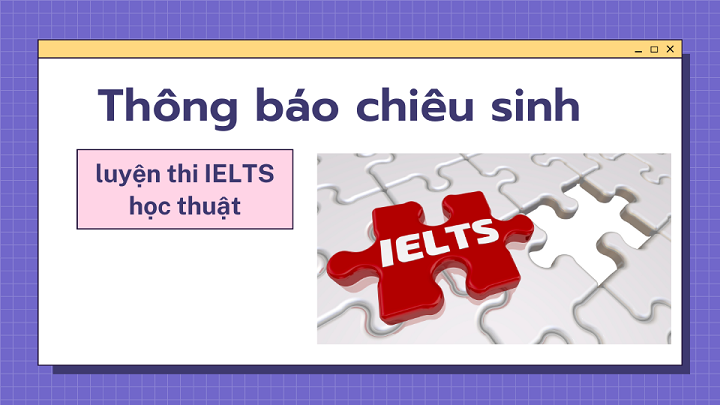 Thông báo chiêu sinh

luyện thi IELTS học thuật

IELTS